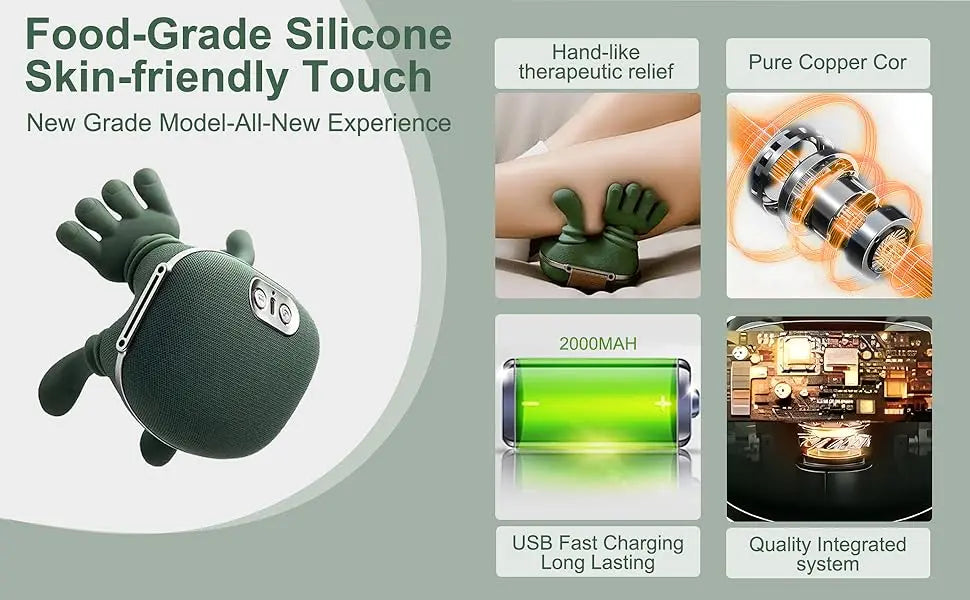 Food-Grade Silicone
Skin-friendly Touch

New Grade Model-All-New Experience

Hand-like therapeutic relief

Pure Copper Cor

2000MAH

USB Fast Charging Long Lasting

Quality Integrated system